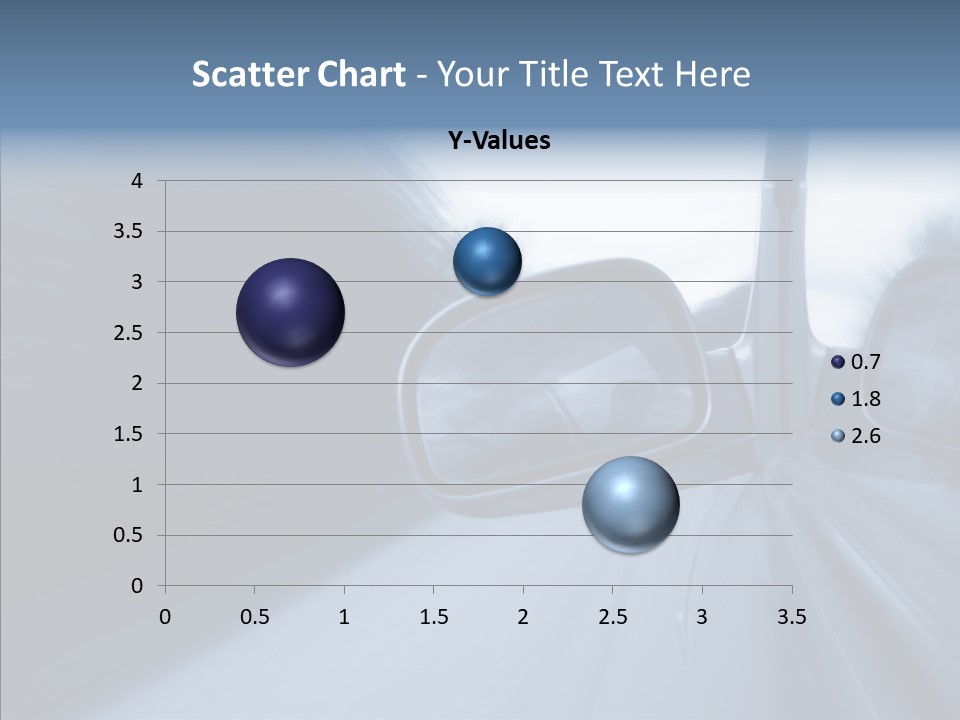 Scatter Chart - Your Title Text Here

Y-Values

4
3.5
3
2.5
2
1.5
1
0.5
0

0 0.5 1 1.5 2 2.5 3 3.5

0.7
1.8
2.6